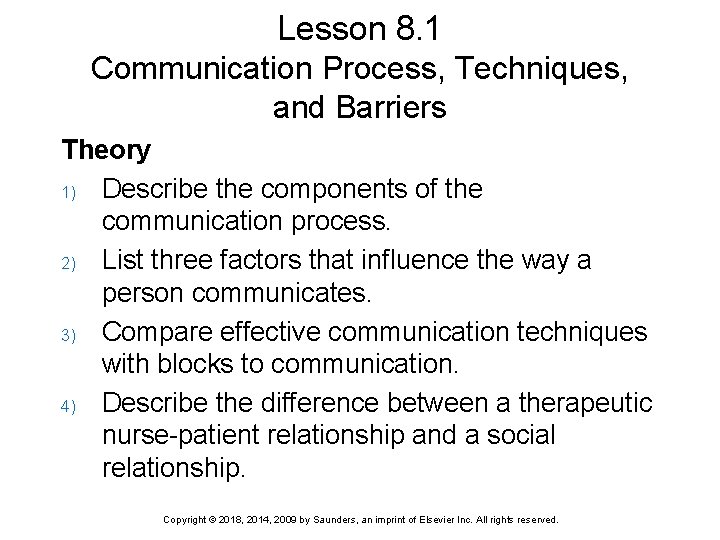 Lesson 8.1
Communication Process, Techniques, and Barriers

Theory

1) Describe the components of the communication process.
2) List three factors that influence the way a person communicates.
3) Compare effective communication techniques with blocks to communication.
4) Describe the difference between a therapeutic nurse-patient relationship and a social relationship.

Copyright © 2018, 2014, 2009 by Saunders, an imprint of Elsevier Inc. All rights reserved.